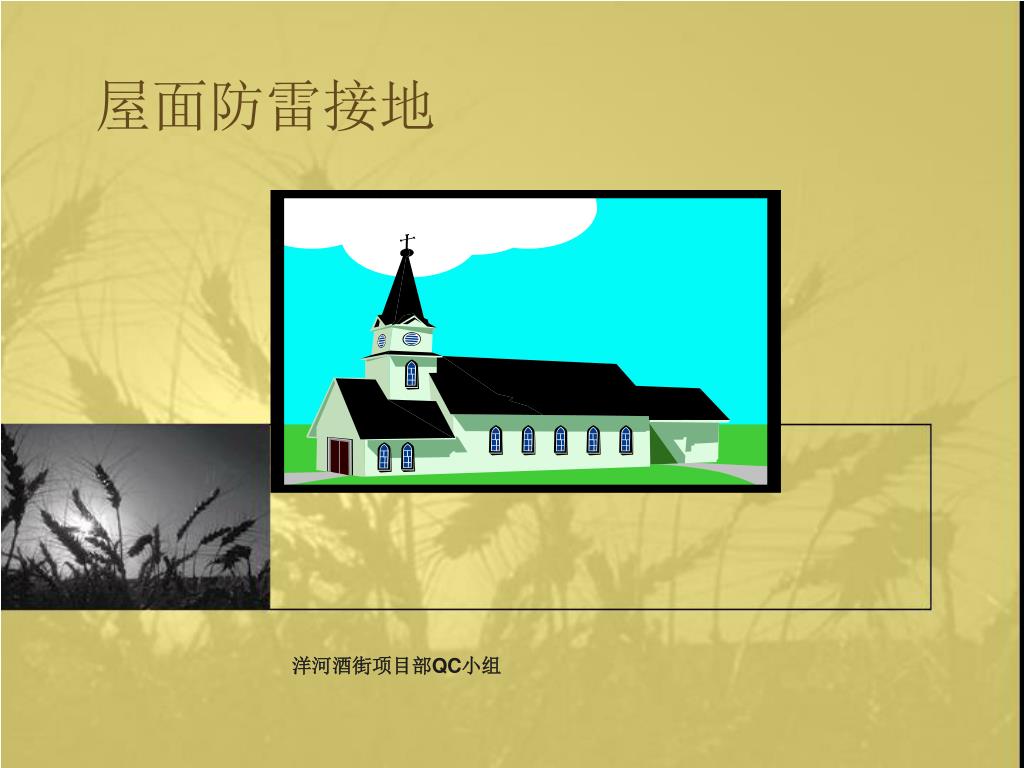 屋面防雷接地

洋河酒街项目部QC小组